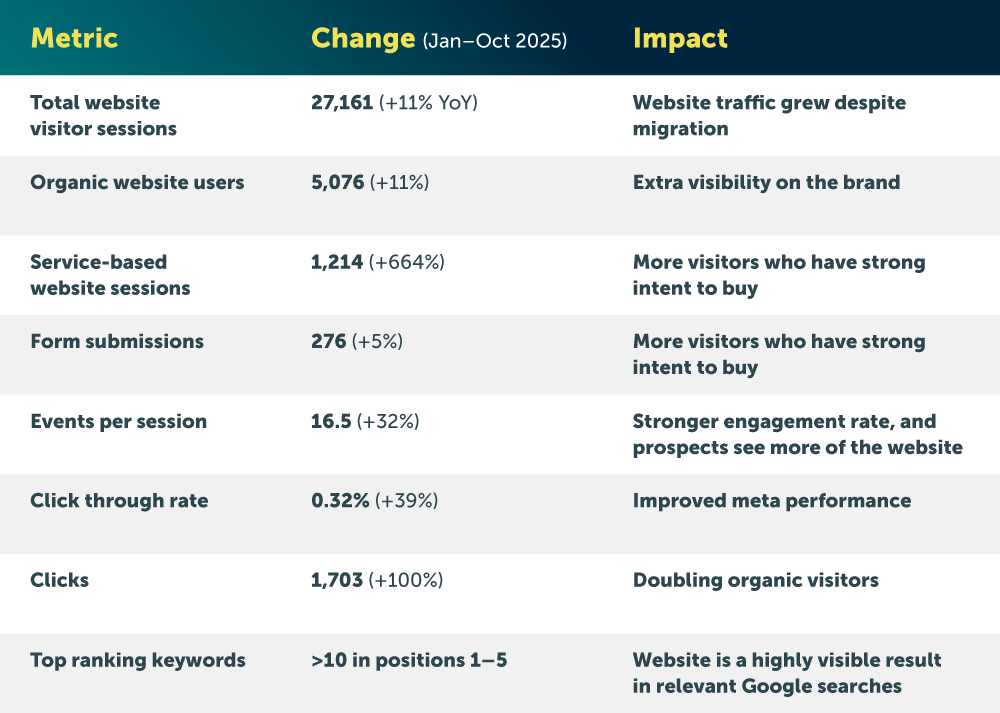 | Metric | Change (Jan–Oct 2025) | Impact |
|---|---|---|
| Total website visitor sessions | 27,161 (+11% YoY) | Website traffic grew despite migration |
| Organic website users | 5,076 (+11%) | Extra visibility on the brand |
| Service-based website sessions | 1,214 (+664%) | More visitors who have strong intent to buy |
| Form submissions | 276 (+5%) | More visitors who have strong intent to buy |
| Events per session | 16.5 (+32%) | Stronger engagement rate, and prospects see more of the website |
| Click through rate | 0.32% (+39%) | Improved meta performance |
| Clicks | 1,703 (+100%) | Doubling organic visitors |
| Top ranking keywords | >10 in positions 1–5 | Website is a highly visible result in relevant Google searches |